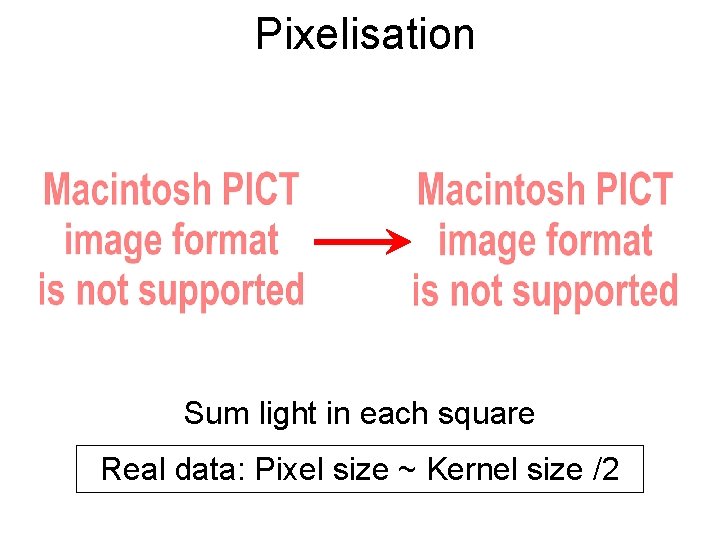 Pixelisation

Macintosh PICT image format is not supported

Macintosh PICT image format is not supported

Sum light in each square

Real data: Pixel size ~ Kernel size /2